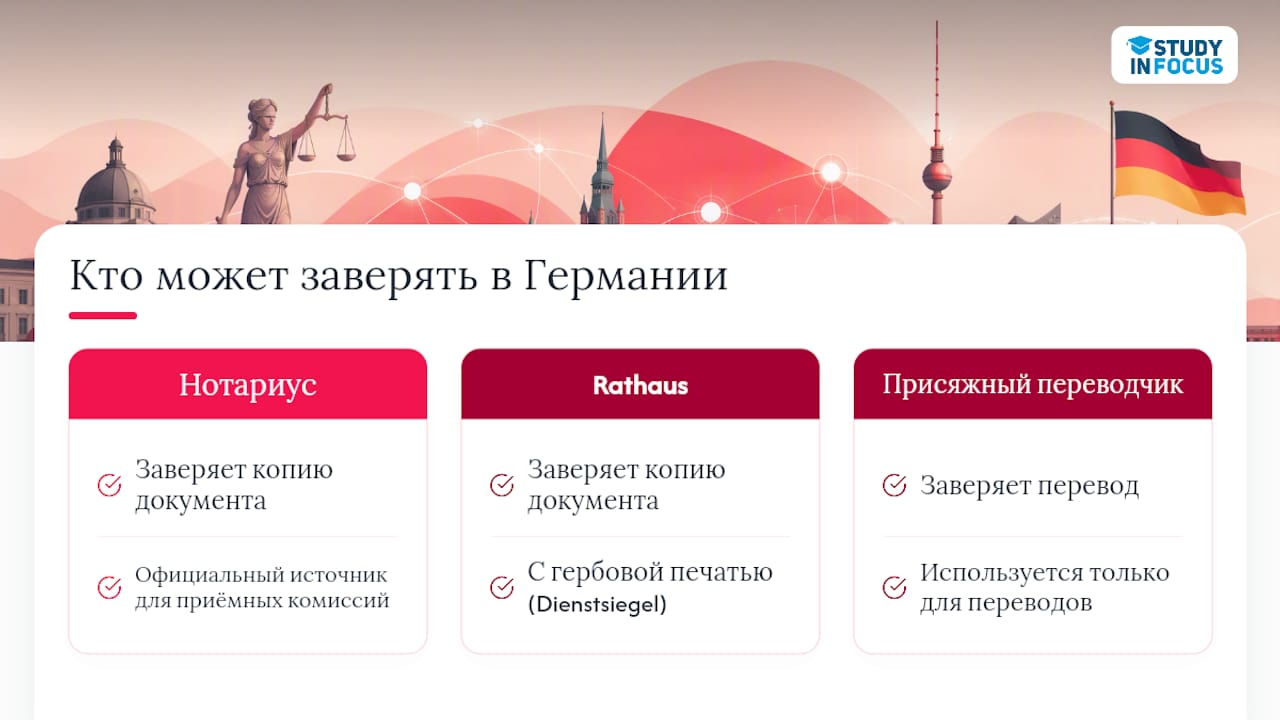 STUDY IN FOCUS

Кто может заверять в Германии

Нотариус

Заверяет копию документа

Официальный источник для приёмных комиссий

Rathaus

Заверяет копию документа

С гербовой печатью (Dienstsiegel)

Присяжный переводчик

Заверяет перевод

Используется только для переводов